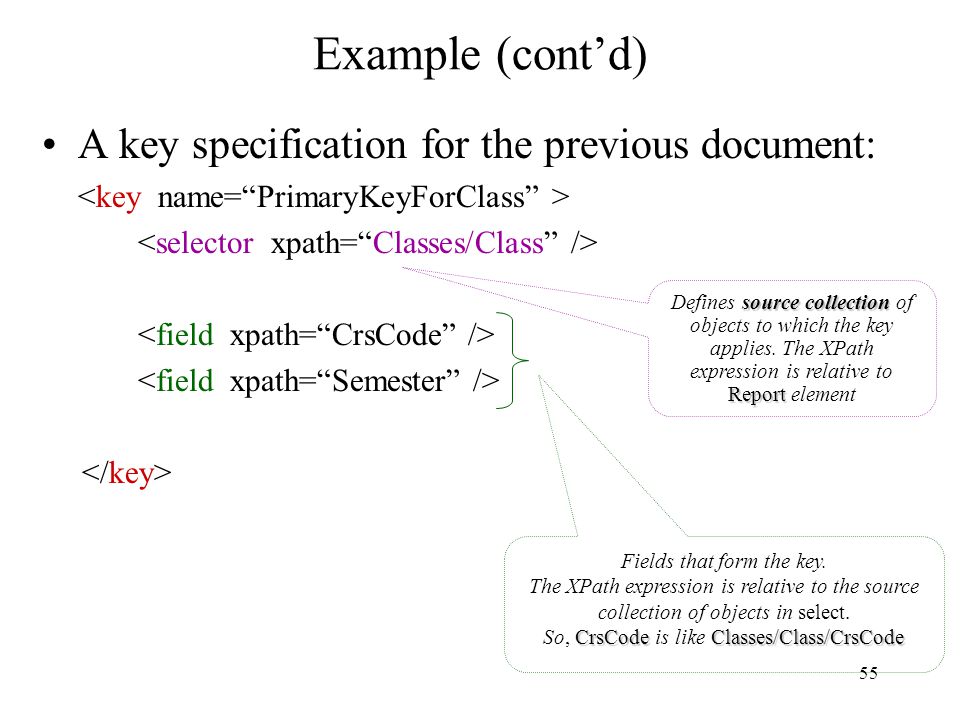 Example (cont’d)

• A key specification for the previous document:

<key name=“PrimaryKeyForClass” >
<selector xpath=“Classes/Class” />

<field xpath=“CrsCode” />
<field xpath=“Semester” />

</key>

Defines source collection of objects to which the key applies. The XPath expression is relative to Report element

Fields that form the key.
The XPath expression is relative to the source collection of objects in select.
So, CrsCode is like Classes/Class/CrsCode

55